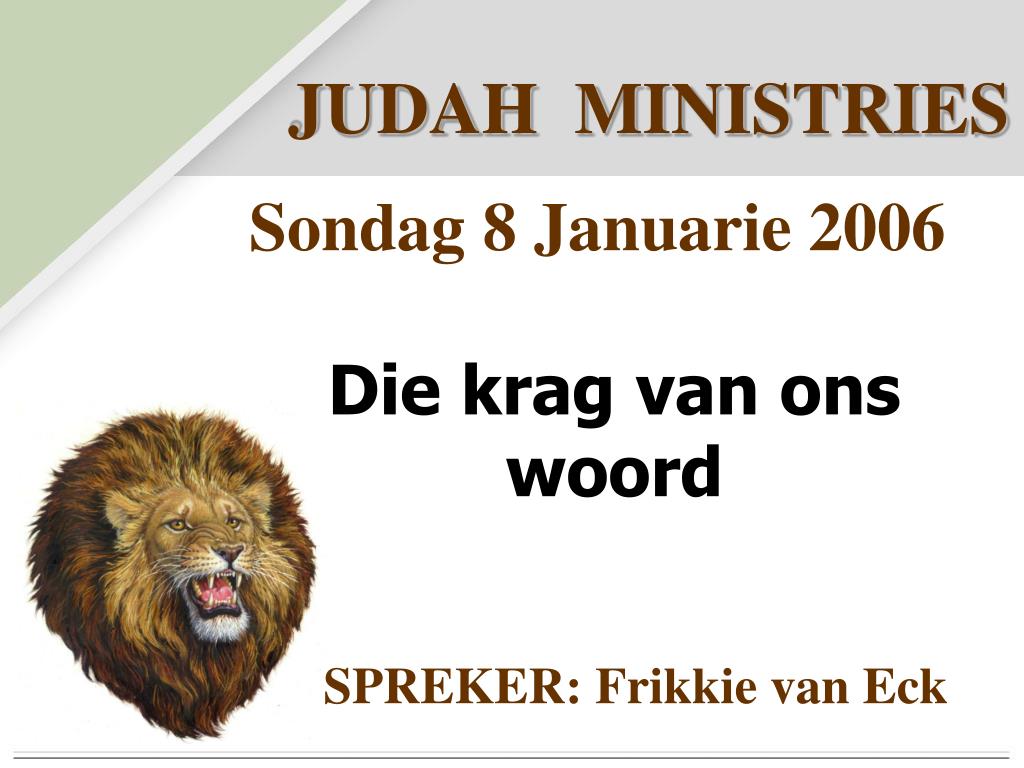 JUDAH MINISTRIES

Sondag 8 Januarie 2006

Die krag van ons woord

SPREKER: Frikkie van Eck